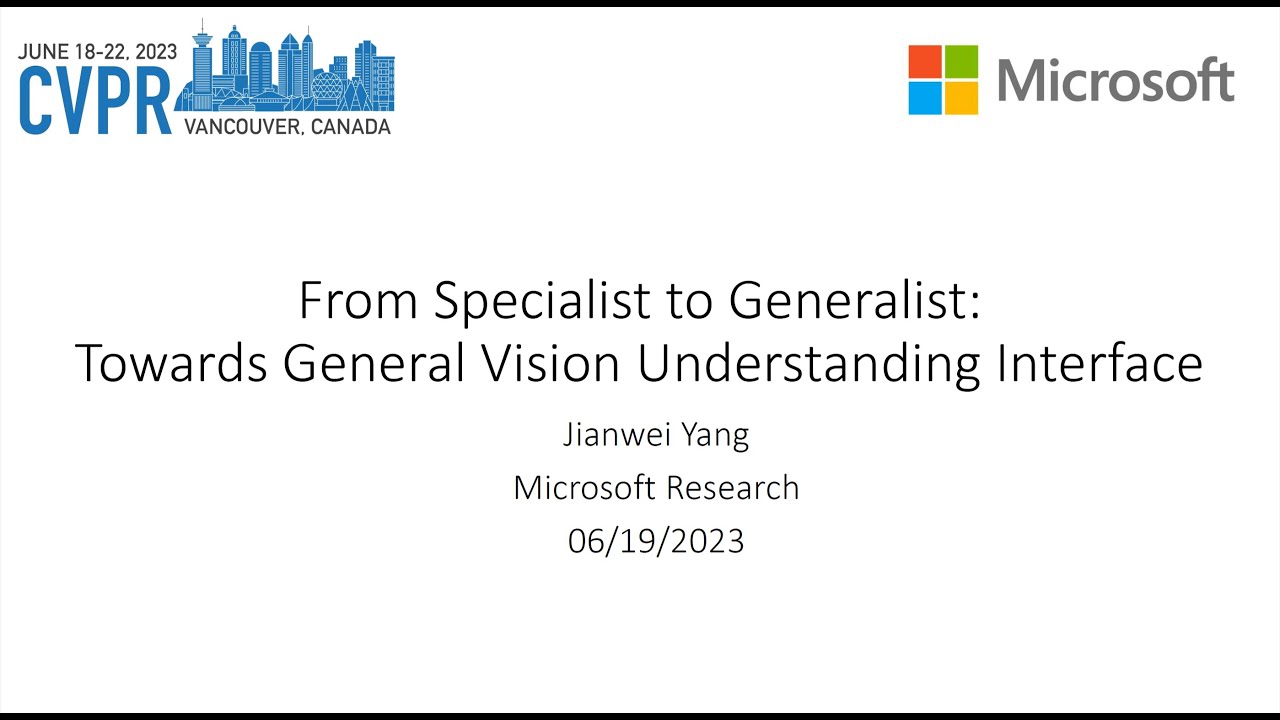 JUNE 18-22, 2023
CVPR
VANCOUVER, CANADA

Microsoft

From Specialist to Generalist:
Towards General Vision Understanding Interface

Jianwei Yang
Microsoft Research
06/19/2023